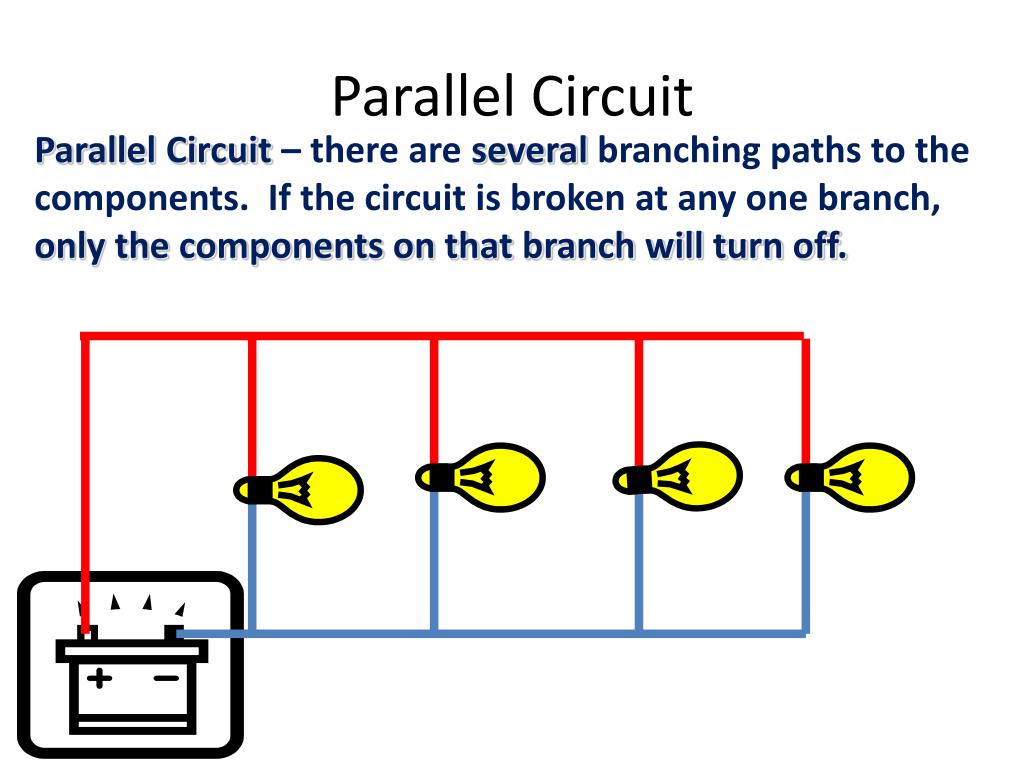 Parallel Circuit

Parallel Circuit – there are several branching paths to the components. If the circuit is broken at any one branch, only the components on that branch will turn off.

+ −